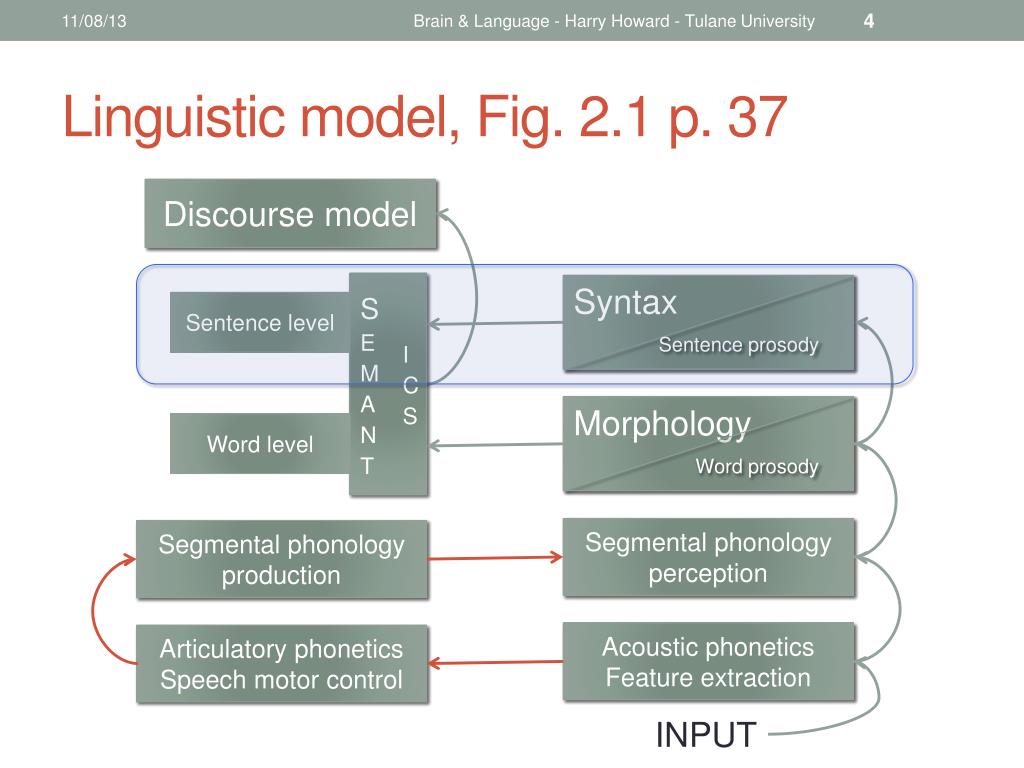 11/08/13

Brain & Language - Harry Howard - Tulane University

4

Linguistic model, Fig. 2.1 p. 37

Discourse model

Sentence level

S E M A N T I C S

Syntax

Sentence prosody

Word level

Morphology

Word prosody

Segmental phonology production

Segmental phonology perception

Articulatory phonetics Speech motor control

Acoustic phonetics Feature extraction

INPUT